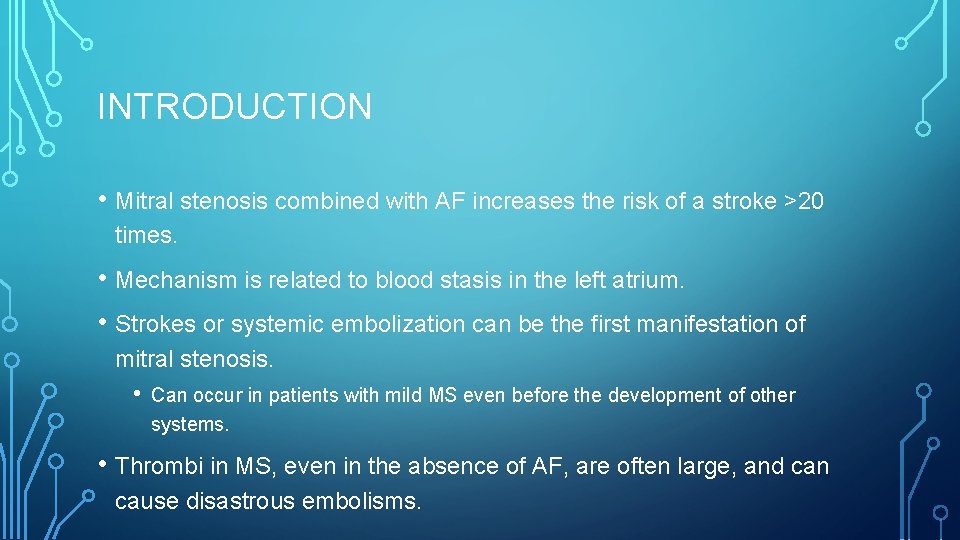 INTRODUCTION

• Mitral stenosis combined with AF increases the risk of a stroke >20 times.

• Mechanism is related to blood stasis in the left atrium.

• Strokes or systemic embolization can be the first manifestation of mitral stenosis.

• Can occur in patients with mild MS even before the development of other systems.

• Thrombi in MS, even in the absence of AF, are often large, and can cause disastrous embolisms.